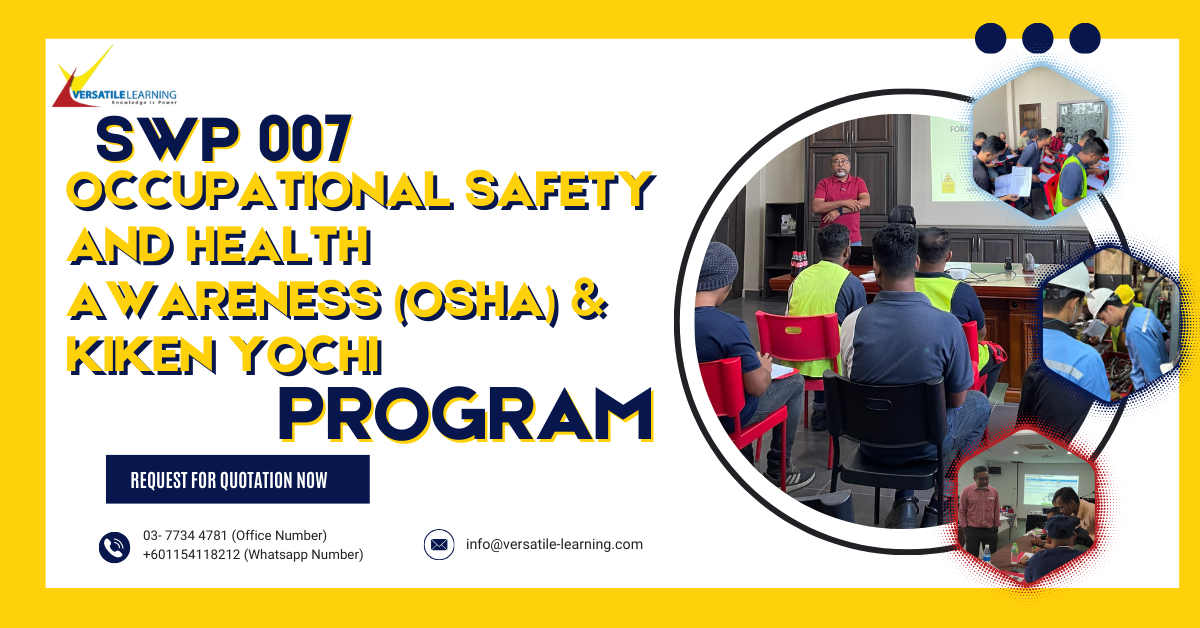 VERSATILE LEARNING
Knowledge is Power

SWP 007
OCCUPATIONAL SAFETY AND HEALTH AWARENESS (OSHA) & KIKEN YOCHI
PROGRAM

REQUEST FOR QUOTATION NOW

03- 7734 4781 (Office Number)
+601154118212 (Whatsapp Number)

info@versatile-learning.com